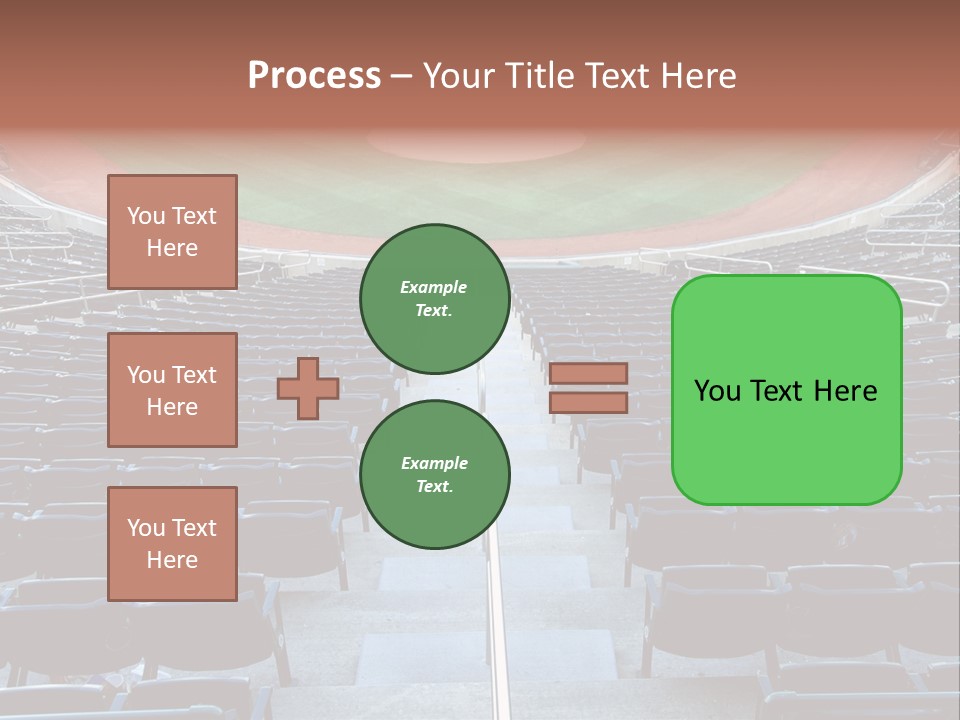 Process – Your Title Text Here

You Text Here

You Text Here

You Text Here

Example Text.

Example Text.

You Text Here